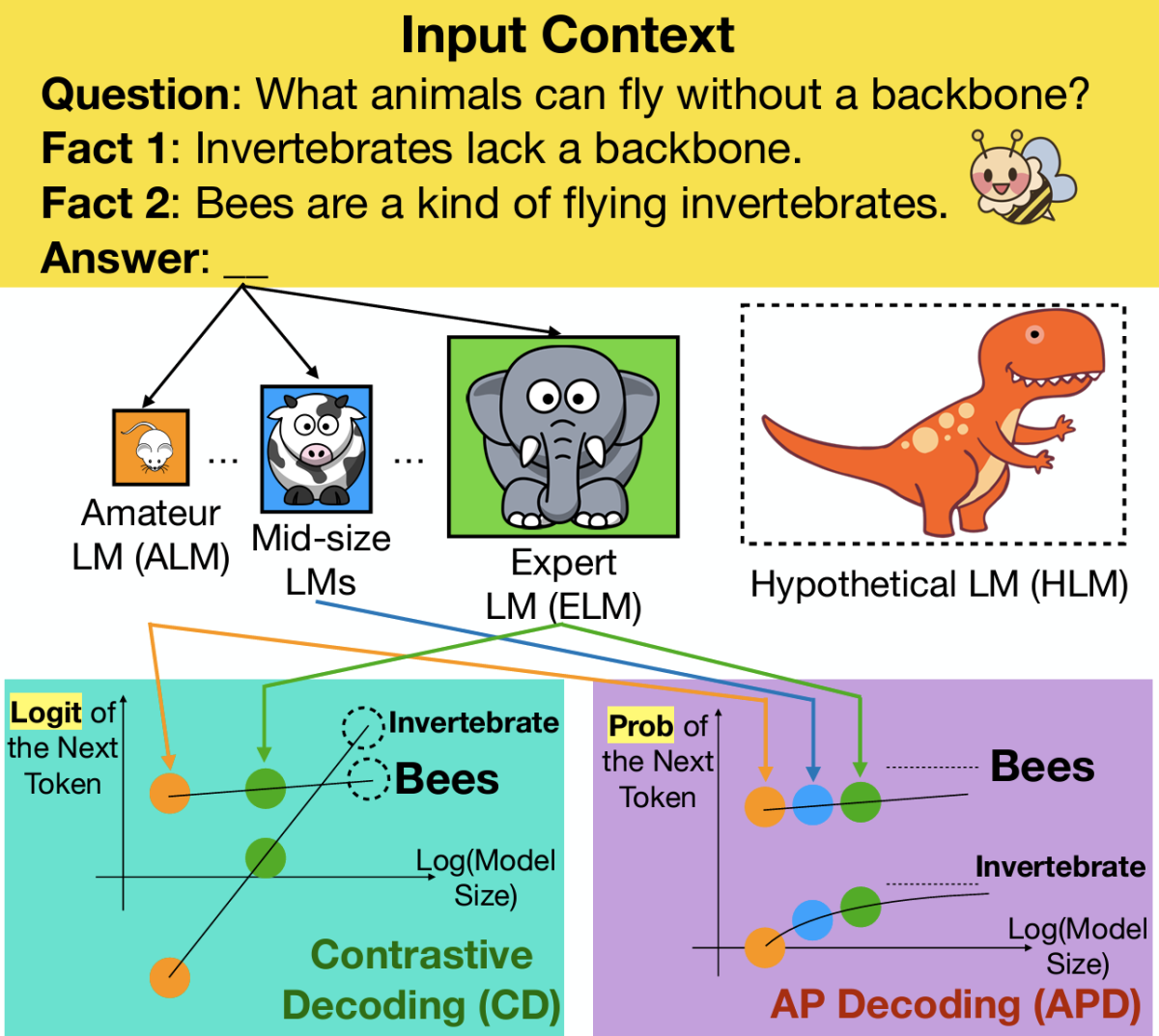 Input Context
Question: What animals can fly without a backbone?
Fact 1: Invertebrates lack a backbone.
Fact 2: Bees are a kind of flying invertebrates.
Answer: __

Amateur LM (ALM)

...

Mid-size LMs

...

Expert LM (ELM)

Hypothetical LM (HLM)

Logit of the Next Token

Invertebrate

Bees

Log(Model Size)

Contrastive Decoding (CD)

Prob of the Next Token

Bees

Invertebrate

Log(Model Size)

AP Decoding (APD)